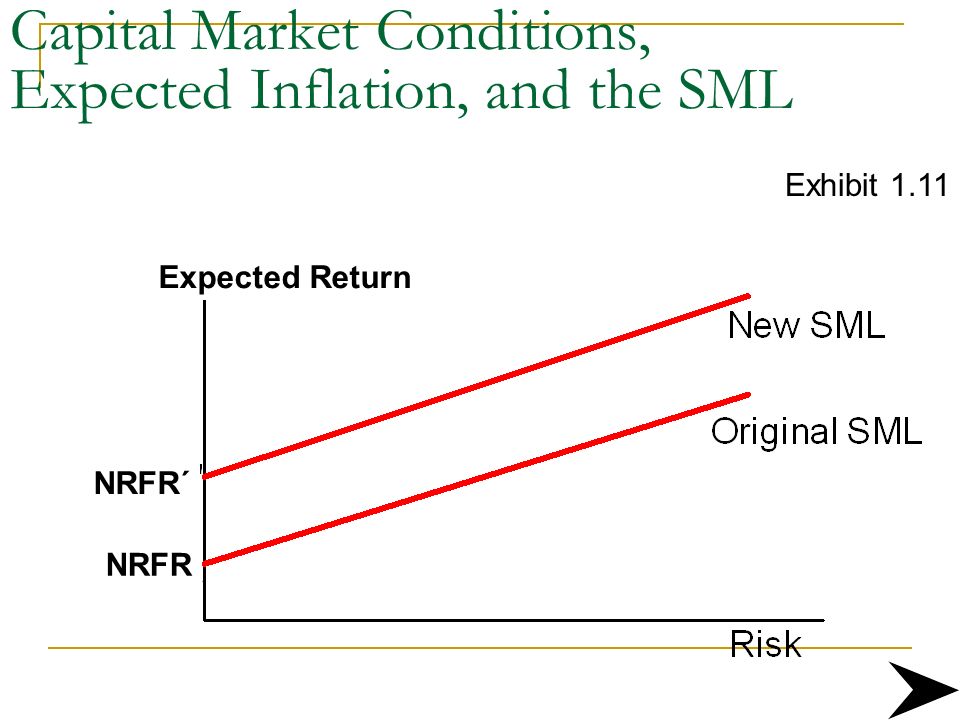 Capital Market Conditions, Expected Inflation, and the SML

Exhibit 1.11

Expected Return

New SML

Original SML

NRFR´

NRFR

Risk